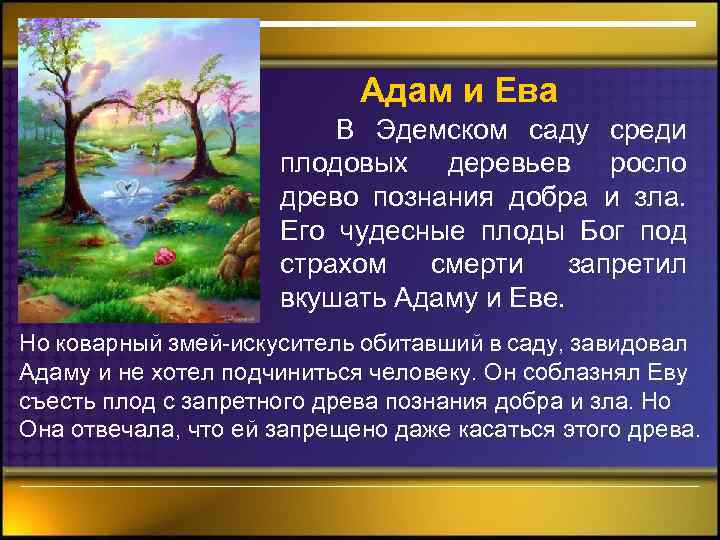 Адам и Ева

В Эдемском саду среди плодовых деревьев росло древо познания добра и зла. Его чудесные плоды Бог под страхом смерти запретил вкушать Адаму и Еве.

Но коварный змей-искуситель обитавший в саду, завидовал Адаму и не хотел подчиниться человеку. Он соблазнял Еву съесть плод с запретного древа познания добра и зла. Но Она отвечала, что ей запрещено даже касаться этого древа.